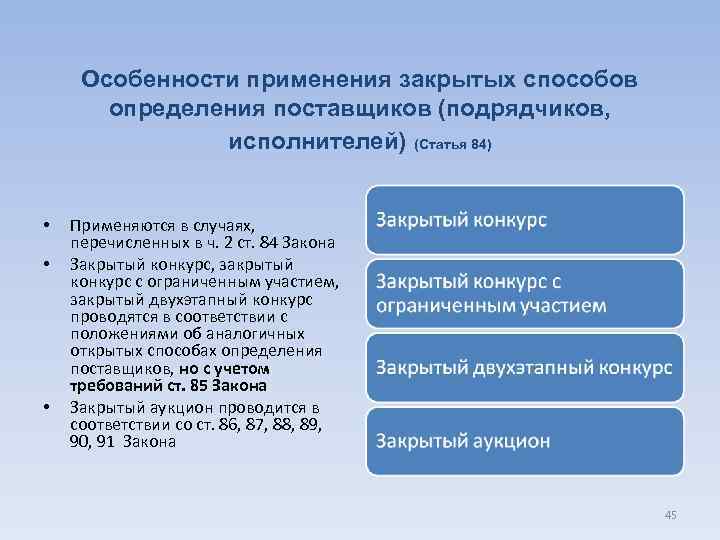 Особенности применения закрытых способов определения поставщиков (подрядчиков, исполнителей) (Статья 84)

• Применяются в случаях, перечисленных в ч. 2 ст. 84 Закона
• Закрытый конкурс, закрытый конкурс с ограниченным участием, закрытый двухэтапный конкурс проводятся в соответствии с положениями об аналогичных открытых способах определения поставщиков, но с учетом требований ст. 85 Закона
• Закрытый аукцион проводится в соответствии со ст. 86, 87, 88, 89, 90, 91 Закона

Закрытый конкурс

Закрытый конкурс с ограниченным участием

Закрытый двухэтапный конкурс

Закрытый аукцион

45